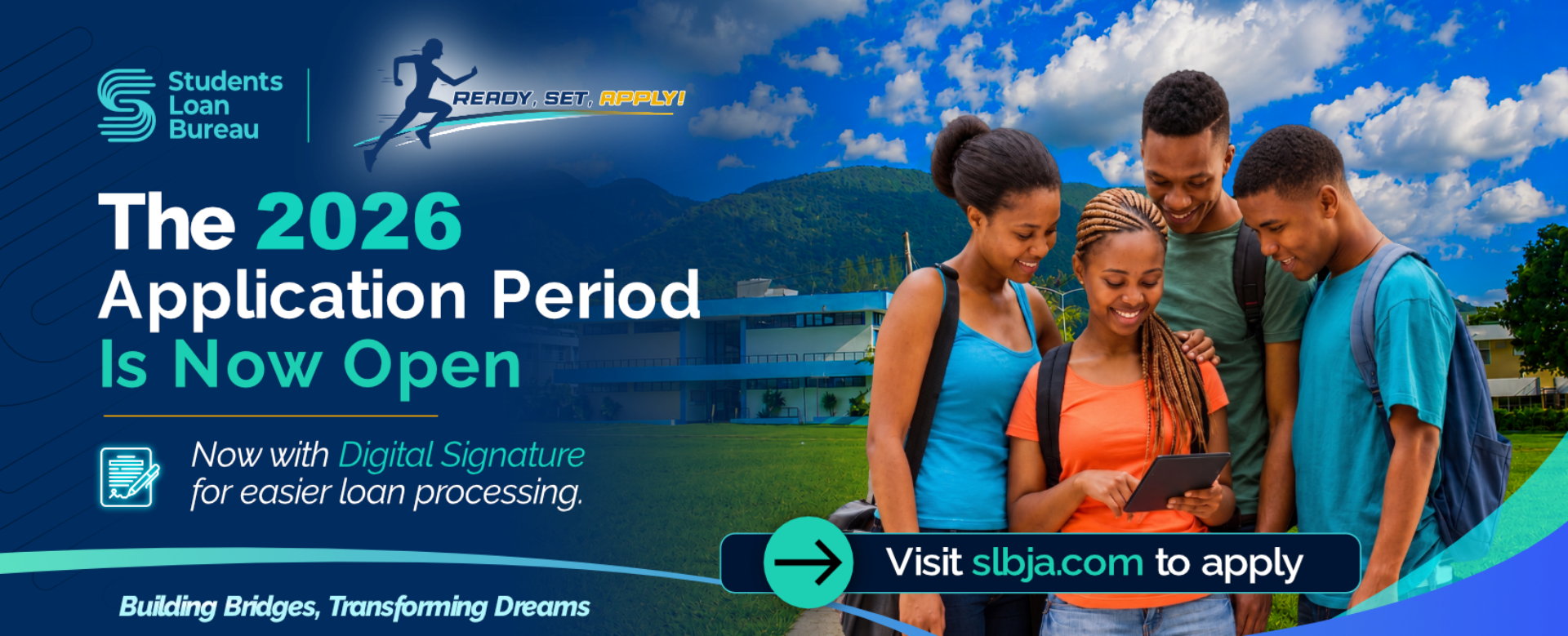 Students Loan Bureau

READY, SET, APPLY!

The 2026 Application Period Is Now Open

Now with Digital Signature for easier loan processing.

Visit slbja.com to apply

Building Bridges, Transforming Dreams